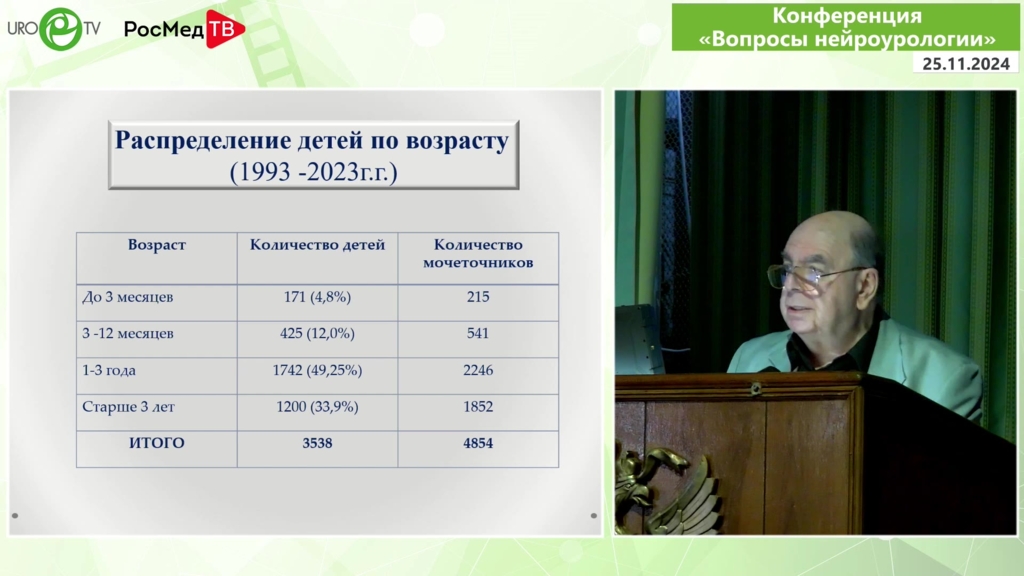 URO TV РосМед ТВ

Конференция «Вопросы нейроурологии»
25.11.2024

Распределение детей по возрасту (1993 -2023г.г.)

| Возраст | Количество детей | Количество мочеточников |
|---|---|---|
| До 3 месяцев | 171 (4,8%) | 215 |
| 3 -12 месяцев | 425 (12,0%) | 541 |
| 1-3 года | 1742 (49,25%) | 2246 |
| Старше 3 лет | 1200 (33,9%) | 1852 |
| ИТОГО | 3538 | 4854 |